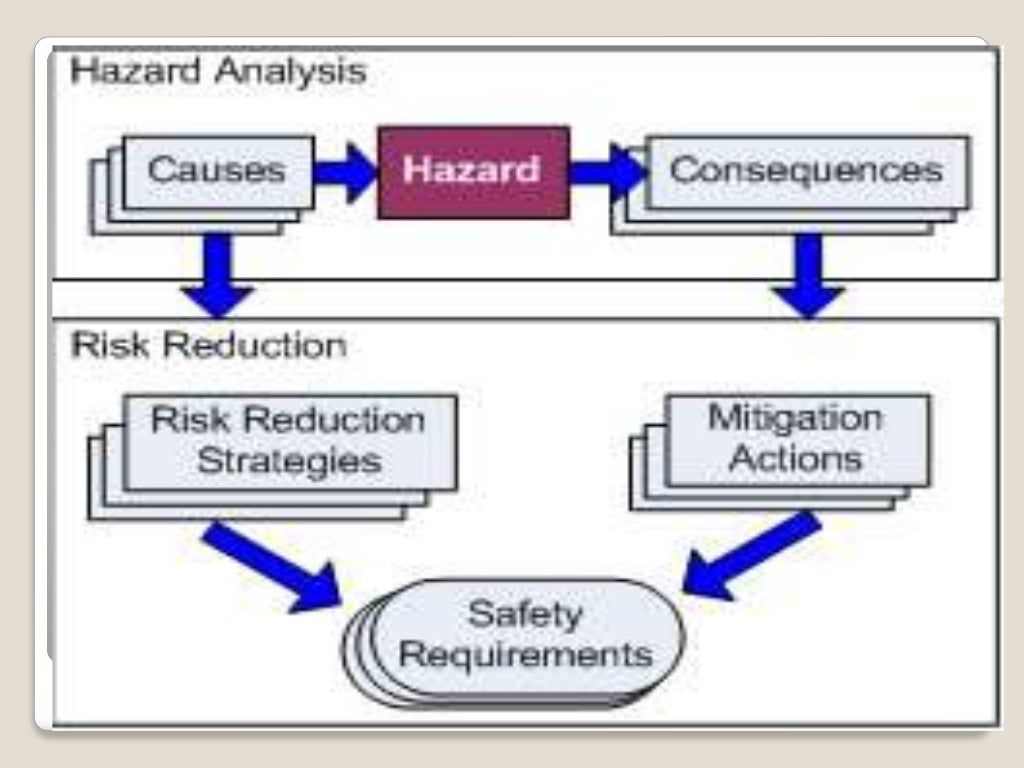 Hazard Analysis

Causes

Hazard

Consequences

Risk Reduction

Risk Reduction Strategies

Mitigation Actions

Safety Requirements